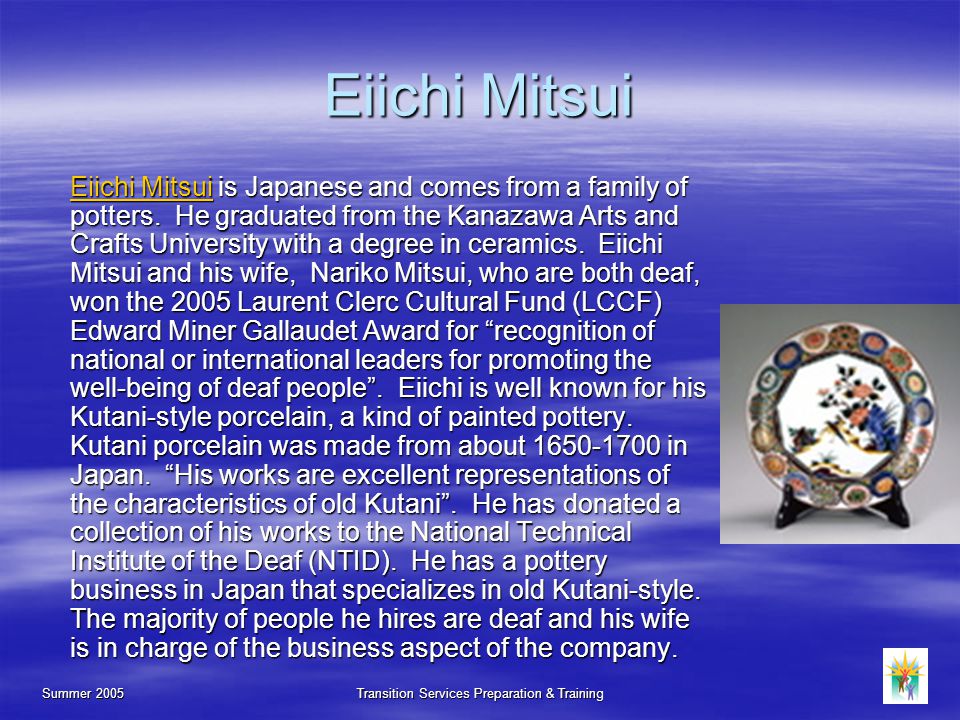 Eiichi Mitsui

Eiichi Mitsui is Japanese and comes from a family of potters. He graduated from the Kanazawa Arts and Crafts University with a degree in ceramics. Eiichi Mitsui and his wife, Nariko Mitsui, who are both deaf, won the 2005 Laurent Clerc Cultural Fund (LCCF) Edward Miner Gallaudet Award for “recognition of national or international leaders for promoting the well-being of deaf people”. Eiichi is well known for his Kutani-style porcelain, a kind of painted pottery. Kutani porcelain was made from about 1650-1700 in Japan. “His works are excellent representations of the characteristics of old Kutani”. He has donated a collection of his works to the National Technical Institute of the Deaf (NTID). He has a pottery business in Japan that specializes in old Kutani-style. The majority of people he hires are deaf and his wife is in charge of the business aspect of the company.

Summer 2005

Transition Services Preparation & Training